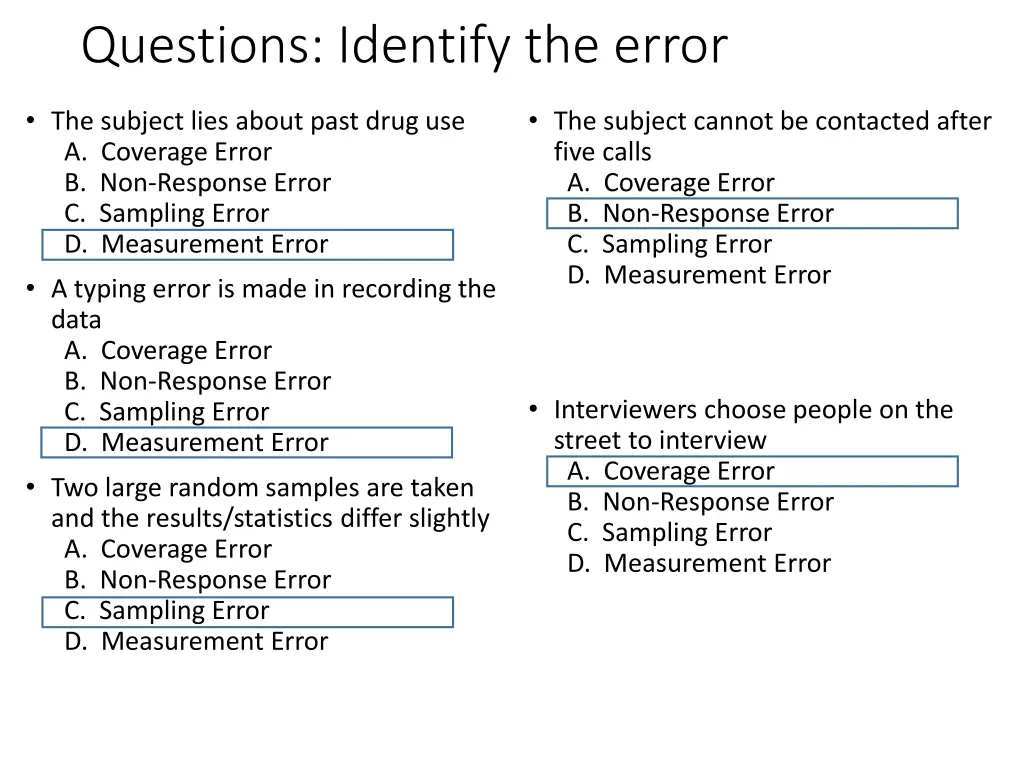 Questions: Identify the error

• The subject lies about past drug use
A. Coverage Error
B. Non-Response Error
C. Sampling Error
D. Measurement Error

• A typing error is made in recording the data
A. Coverage Error
B. Non-Response Error
C. Sampling Error
D. Measurement Error

• Two large random samples are taken and the results/statistics differ slightly
A. Coverage Error
B. Non-Response Error
C. Sampling Error
D. Measurement Error

• The subject cannot be contacted after five calls
A. Coverage Error
B. Non-Response Error
C. Sampling Error
D. Measurement Error

• Interviewers choose people on the street to interview
A. Coverage Error
B. Non-Response Error
C. Sampling Error
D. Measurement Error